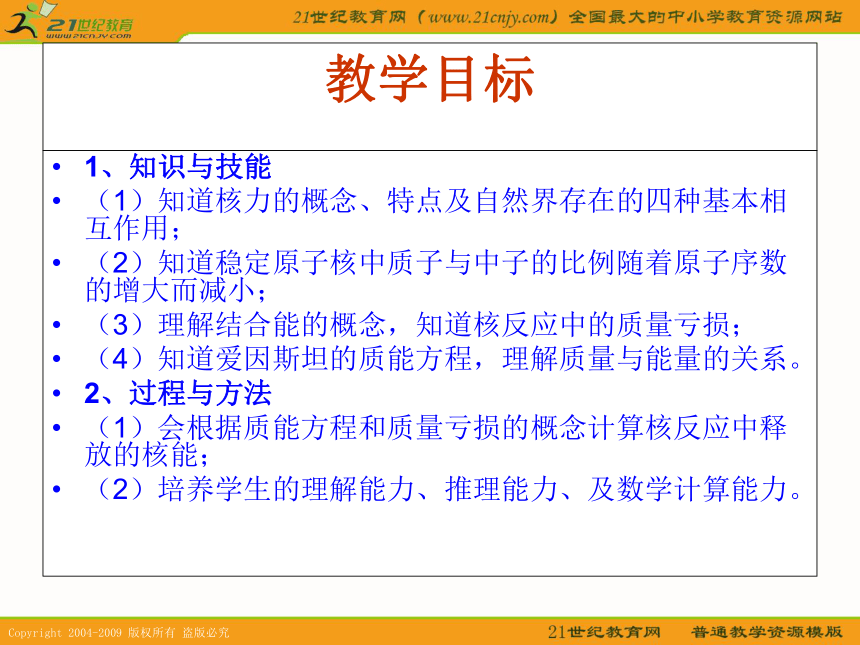 21世纪教育
www.21cnjy.com

21世纪教育网（www.21cnjy.com）全国最大的中小学教育资源网站

教学目标

• 1、知识与技能
• （1）知道核力的概念、特点及自然界存在的四种基本相互作用；
• （2）知道稳定原子核中质子与中子的比例随着原子序数的增大而减小；
• （3）理解结合能的概念，知道核反应中的质量亏损；
• （4）知道爱因斯坦的质能方程，理解质量与能量的关系。
• 2、过程与方法
• （1）会根据质能方程和质量亏损的概念计算核反应中释放的核能；
• （2）培养学生的理解能力、推理能力、及数学计算能力。

Copyright 2004-2009 版权所有 盗版必究

21世纪教育网 普通教学资源模版